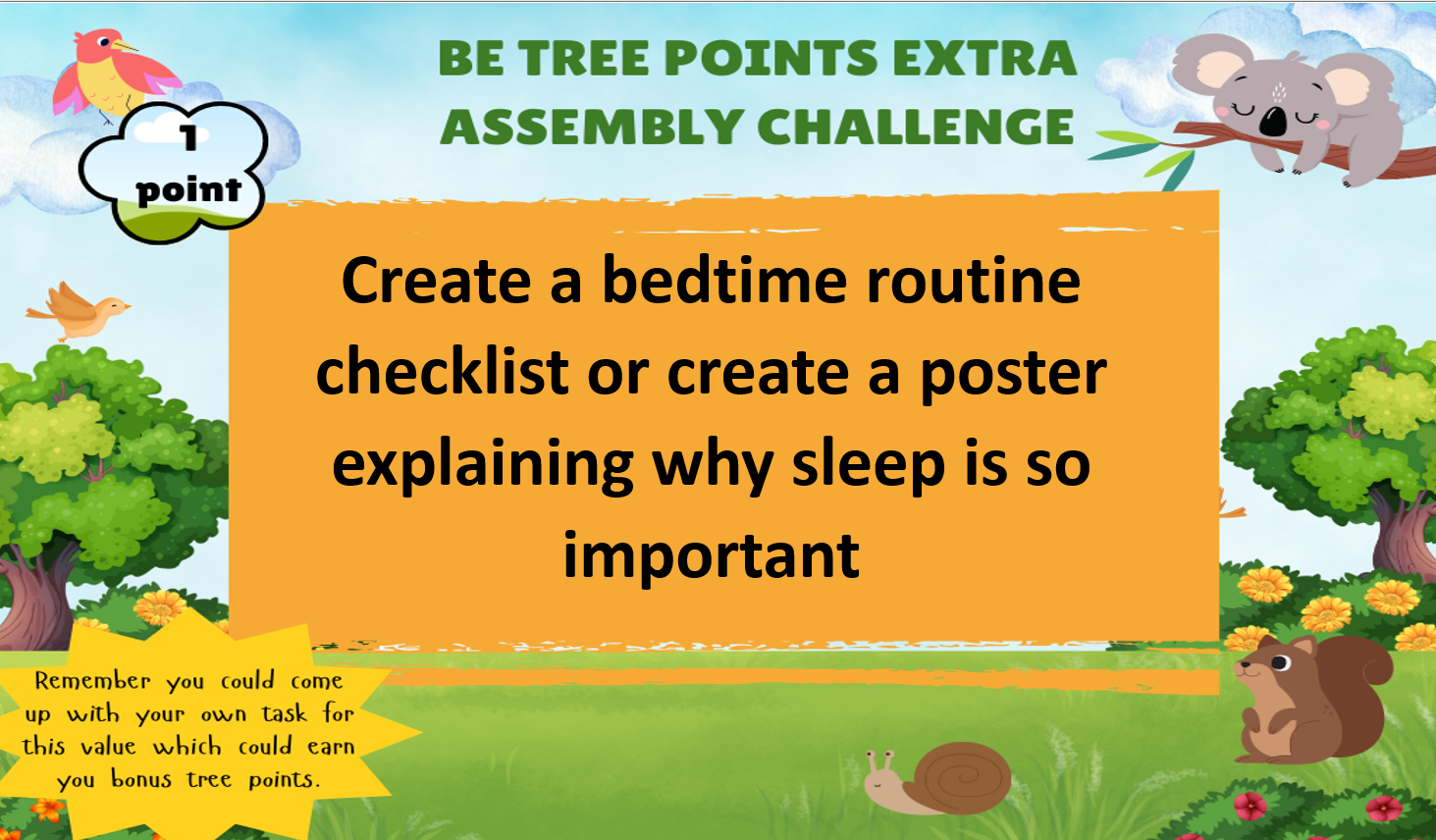 BE TREE POINTS EXTRA ASSEMBLY CHALLENGE

1 point

Create a bedtime routine checklist or create a poster explaining why sleep is so important

Remember you could come up with your own task for this value which could earn you bonus tree points.